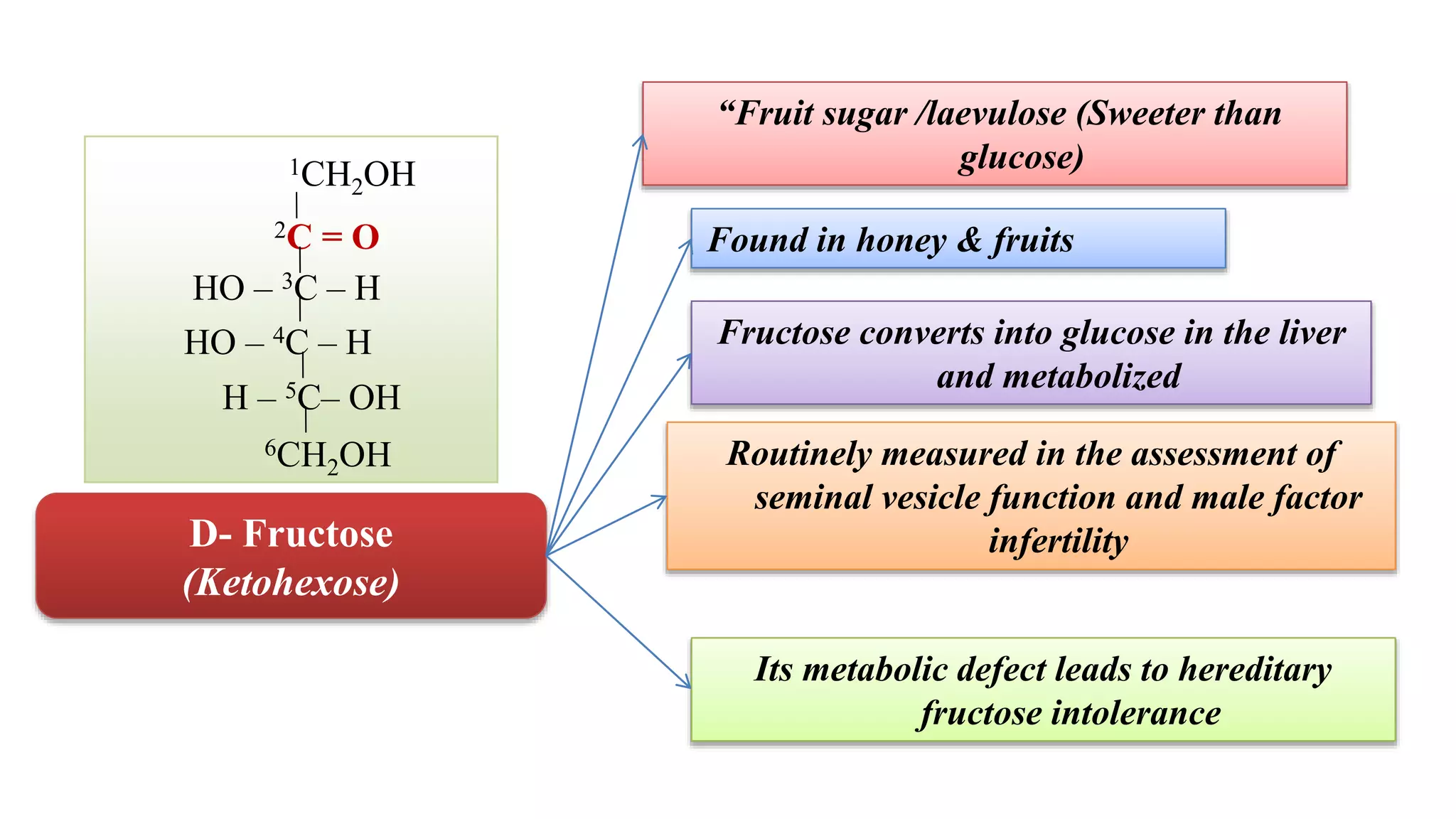 $^1CH_2OH$
$^2C = O$
$HO - {}^3C - H$
$HO - {}^4C - H$
$H - {}^5C - OH$
$^6CH_2OH$

D- Fructose
(Ketohexose)

“Fruit sugar /laevulose (Sweeter than glucose)

Found in honey & fruits

Fructose converts into glucose in the liver and metabolized

Routinely measured in the assessment of seminal vesicle function and male factor infertility

Its metabolic defect leads to hereditary fructose intolerance